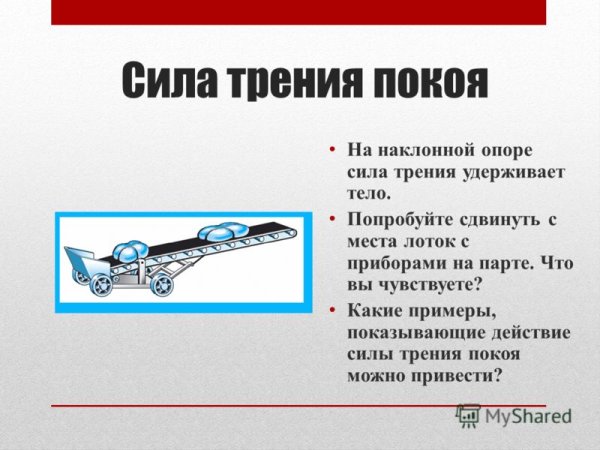 Сила трения покоя

• На наклонной опоре сила трения удерживает тело.

• Попробуйте сдвинуть с места лоток с приборами на парте. Что вы чувствуете?

• Какие примеры, показывающие действие силы трения покоя можно привести?

MyShared